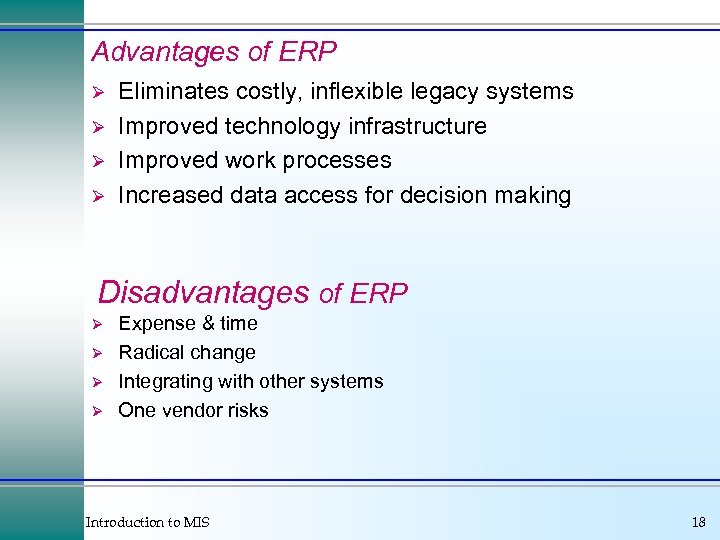 Advantages of ERP

➢ Eliminates costly, inflexible legacy systems
➢ Improved technology infrastructure
➢ Improved work processes
➢ Increased data access for decision making

Disadvantages of ERP

➢ Expense & time
➢ Radical change
➢ Integrating with other systems
➢ One vendor risks

Introduction to MIS

18